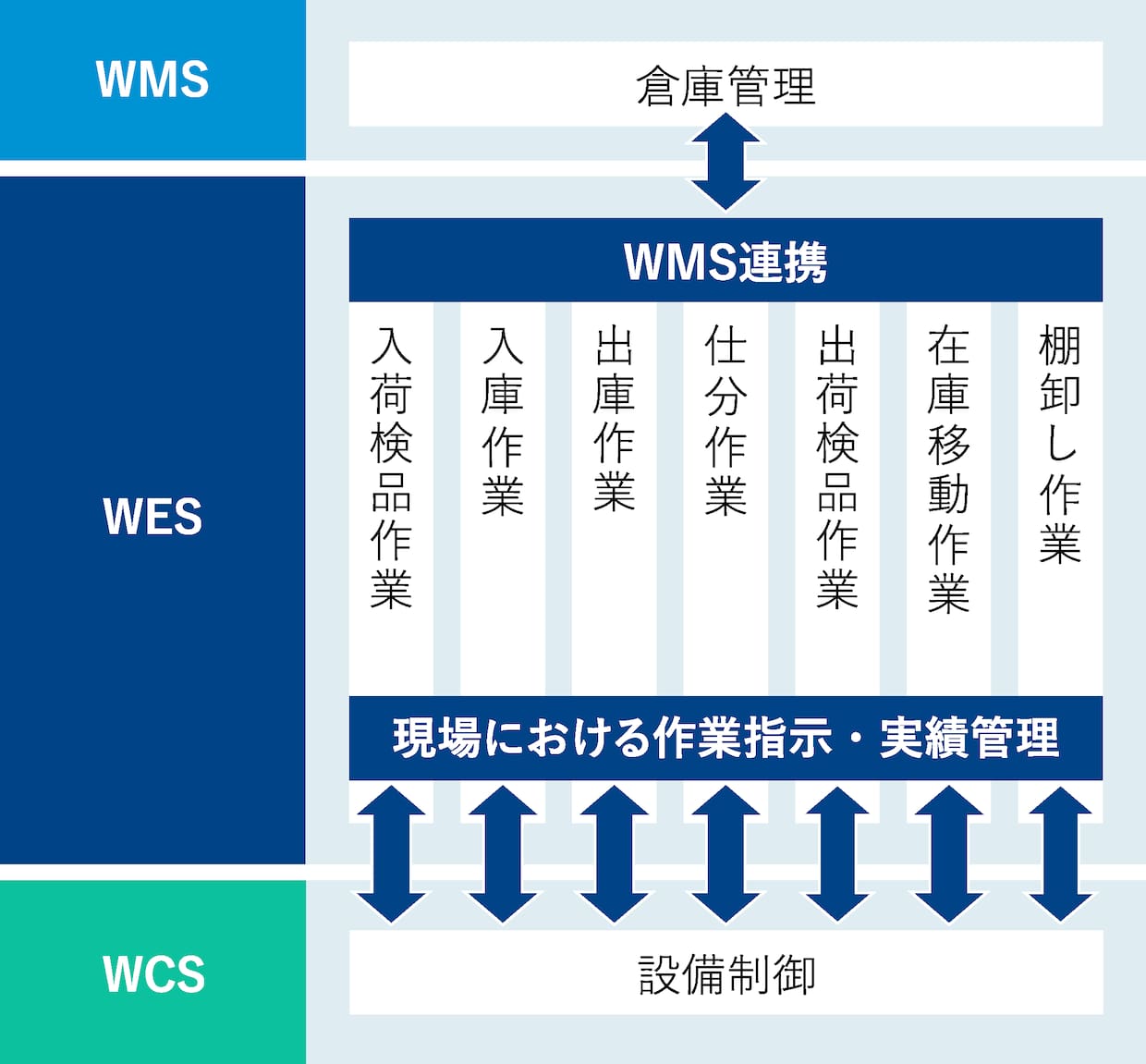 WMS

倉庫管理

WES

WMS連携

入荷検品作業

入庫作業

出庫作業

仕分作業

出荷検品作業

在庫移動作業

棚卸し作業

現場における作業指示・実績管理

WCS

設備制御